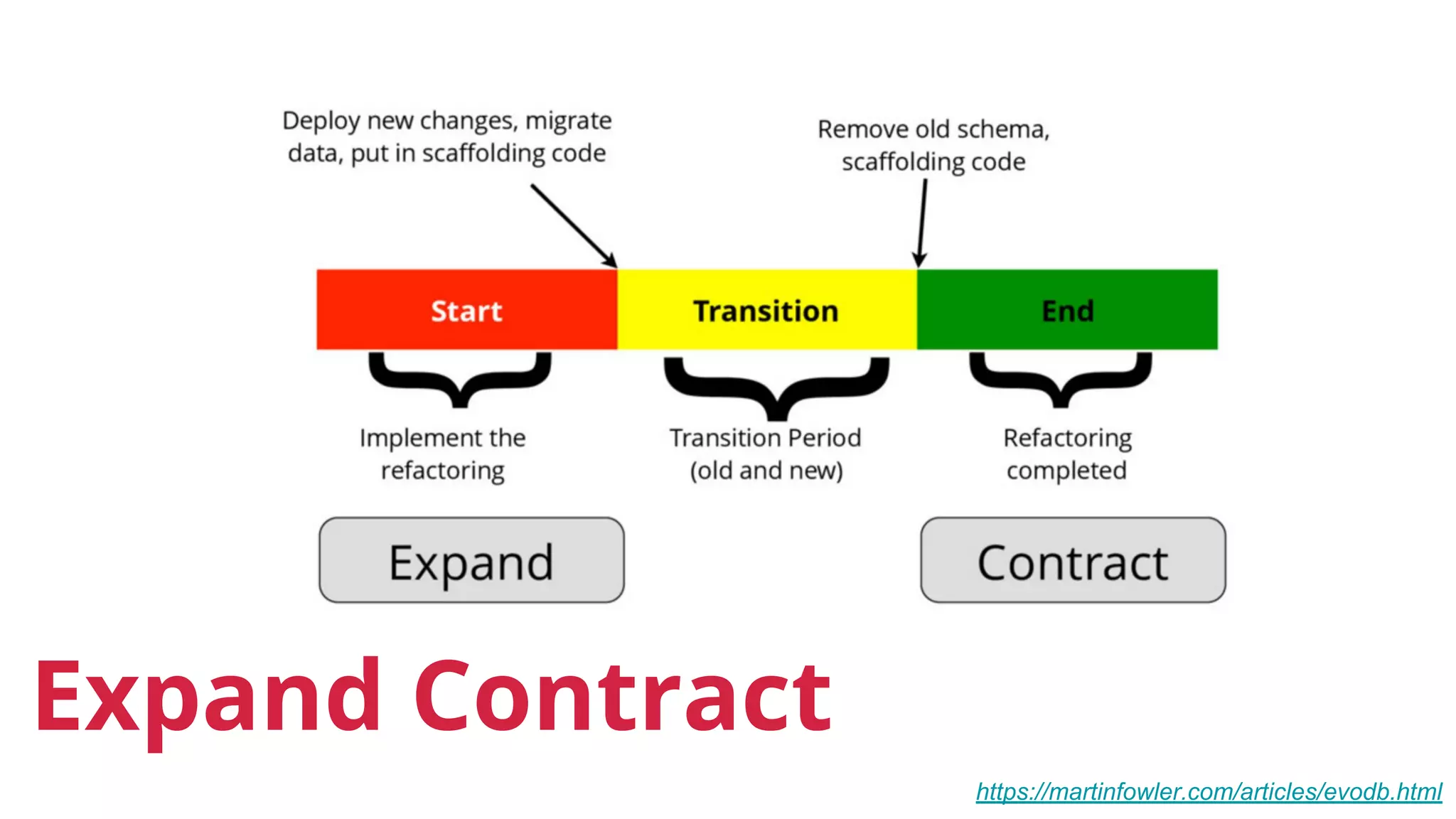 Deploy new changes, migrate data, put in scaffolding code

Remove old schema, scaffolding code

Start

Transition

End

Implement the refactoring

Transition Period (old and new)

Refactoring completed

Expand

Contract

Expand Contract

https://martinfowler.com/articles/evodb.html